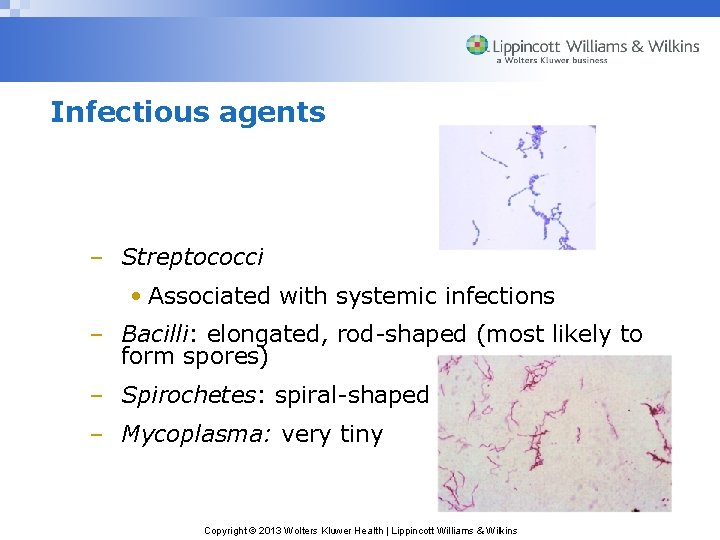 Lippincott Williams & Wilkins
a Wolters Kluwer business

Infectious agents

– Streptococci
• Associated with systemic infections
– Bacilli: elongated, rod-shaped (most likely to form spores)
– Spirochetes: spiral-shaped
– Mycoplasma: very tiny

Copyright © 2013 Wolters Kluwer Health | Lippincott Williams & Wilkins